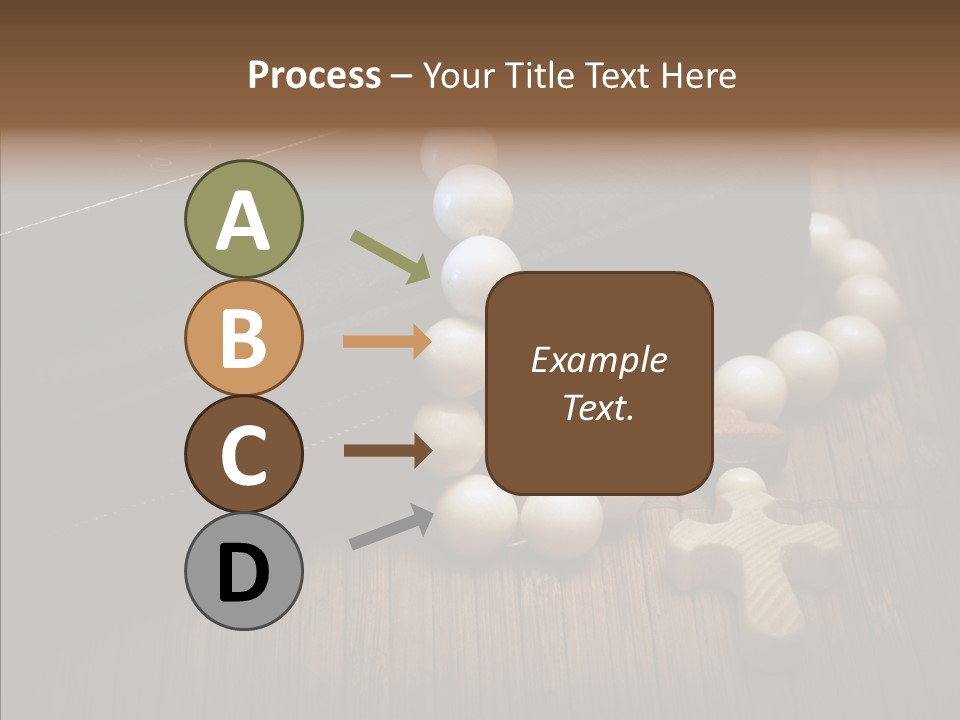 Process – Your Title Text Here

A

B

C

D

Example Text.